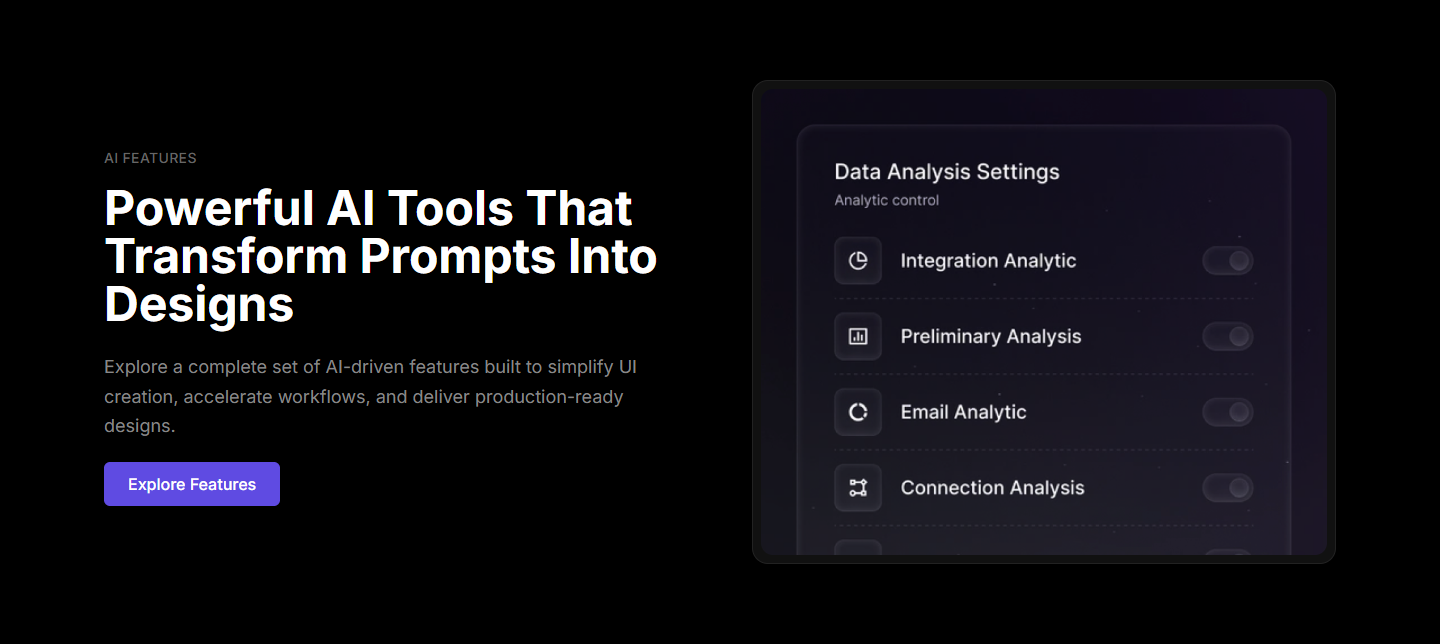 AI FEATURES

Powerful AI Tools That Transform Prompts Into Designs

Explore a complete set of AI-driven features built to simplify UI creation, accelerate workflows, and deliver production-ready designs.

Explore Features

Data Analysis Settings
Analytic control

Integration Analytic

Preliminary Analysis

Email Analytic

Connection Analysis